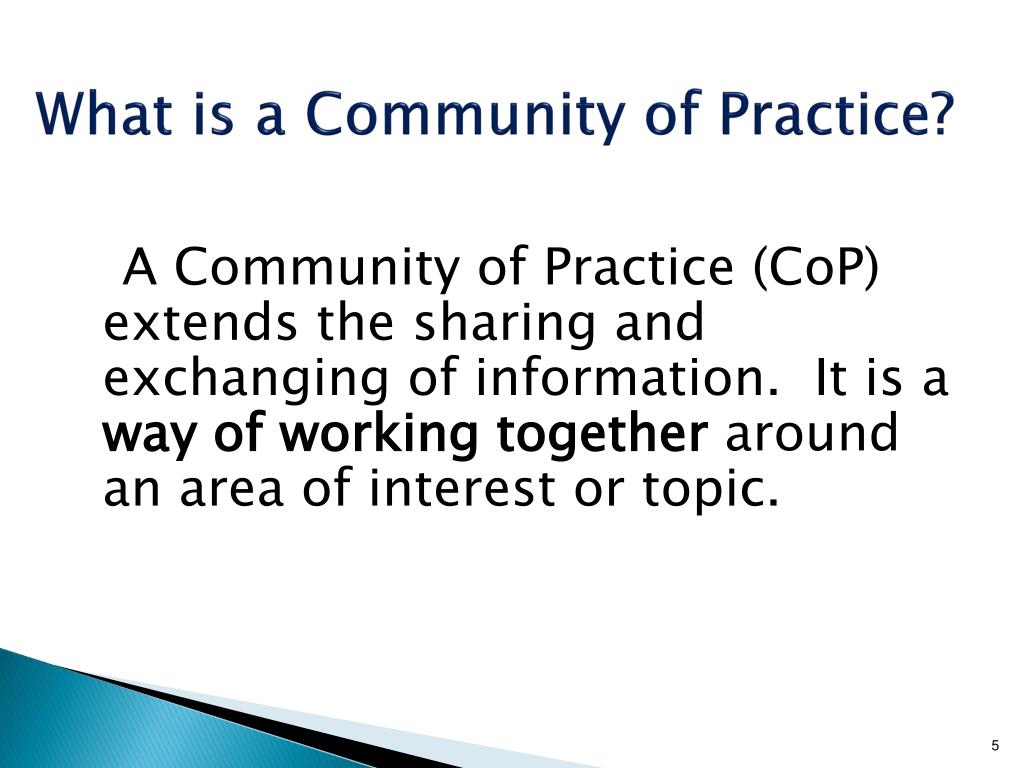 What is a Community of Practice?

A Community of Practice (CoP) extends the sharing and exchanging of information. It is a way of working together around an area of interest or topic.

5